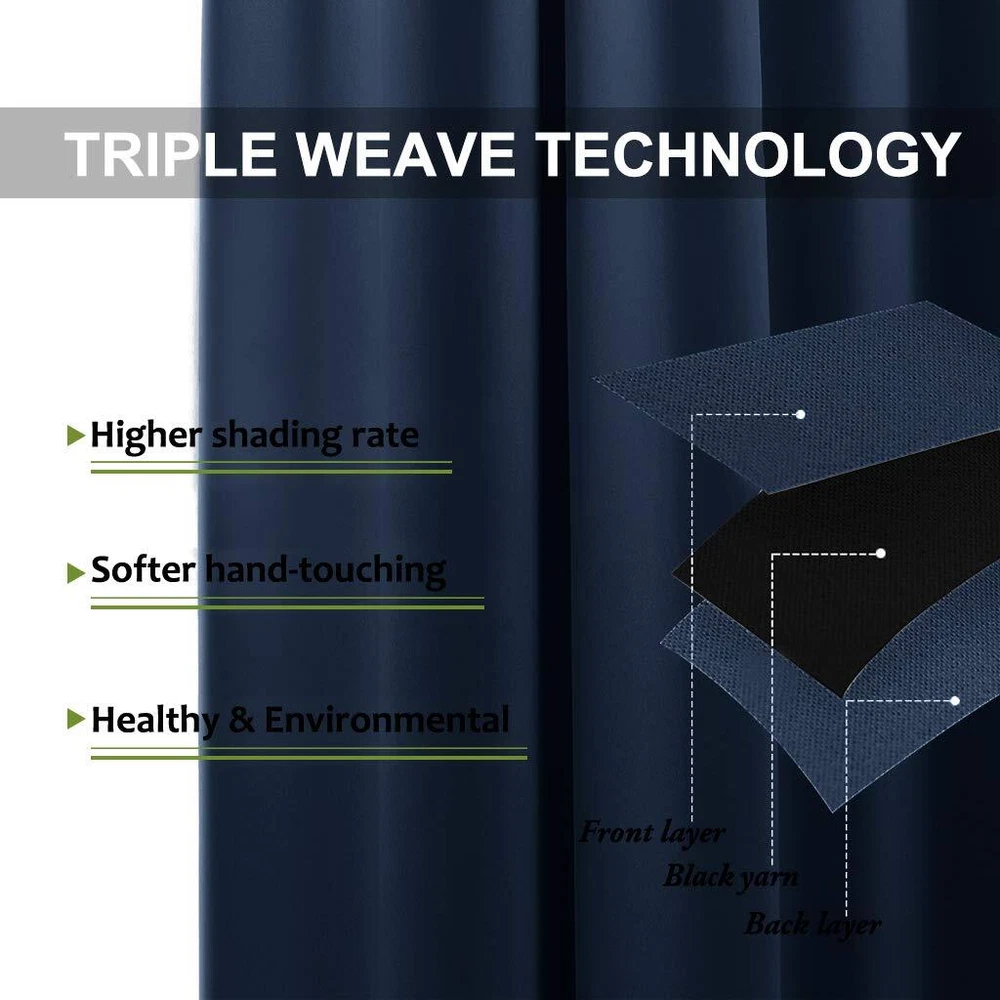 TRIPLE WEAVE TECHNOLOGY

Higher shading rate

Softer hand-touching

Healthy & Environmental

Front layer
Black yarn
Back layer